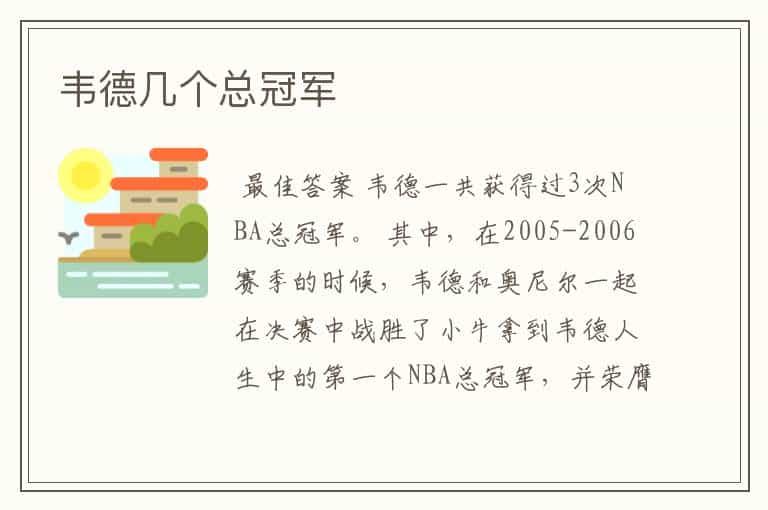 韦德几个总冠军

最佳答案 韦德一共获得过3次NBA总冠军。 其中，在2005-2006赛季的时候，韦德和奥尼尔一起在决赛中战胜了小牛拿到韦德人生中的第一个NBA总冠军，并荣膺